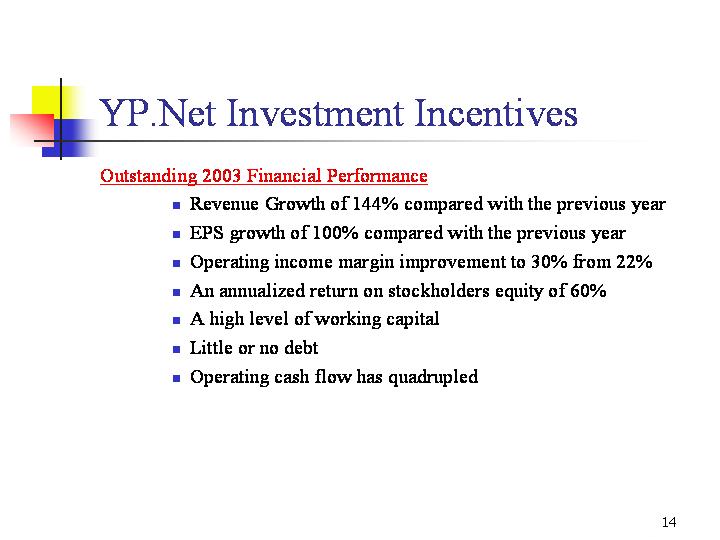 YP.Net Investment Incentives

Outstanding 2003 Financial Performance

- Revenue Growth of 144% compared with the previous year
- EPS growth of 100% compared with the previous year
- Operating income margin improvement to 30% from 22%
- An annualized return on stockholders equity of 60%
- A high level of working capital
- Little or no debt
- Operating cash flow has quadrupled

14